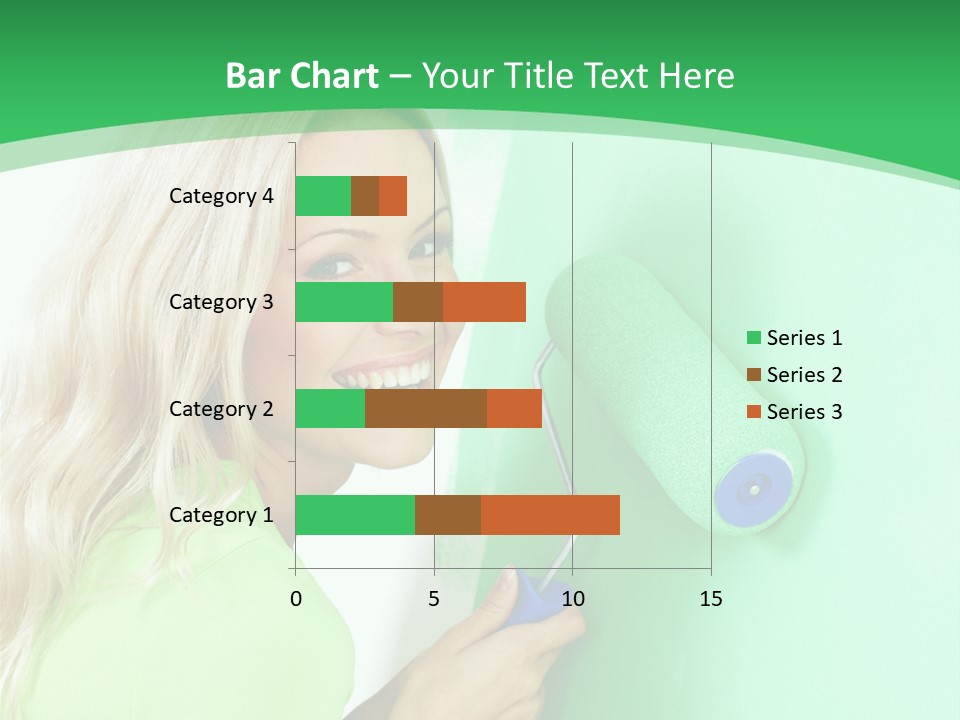 Bar Chart – Your Title Text Here

Category 4
Category 3
Category 2
Category 1

0
5
10
15

Series 1
Series 2
Series 3